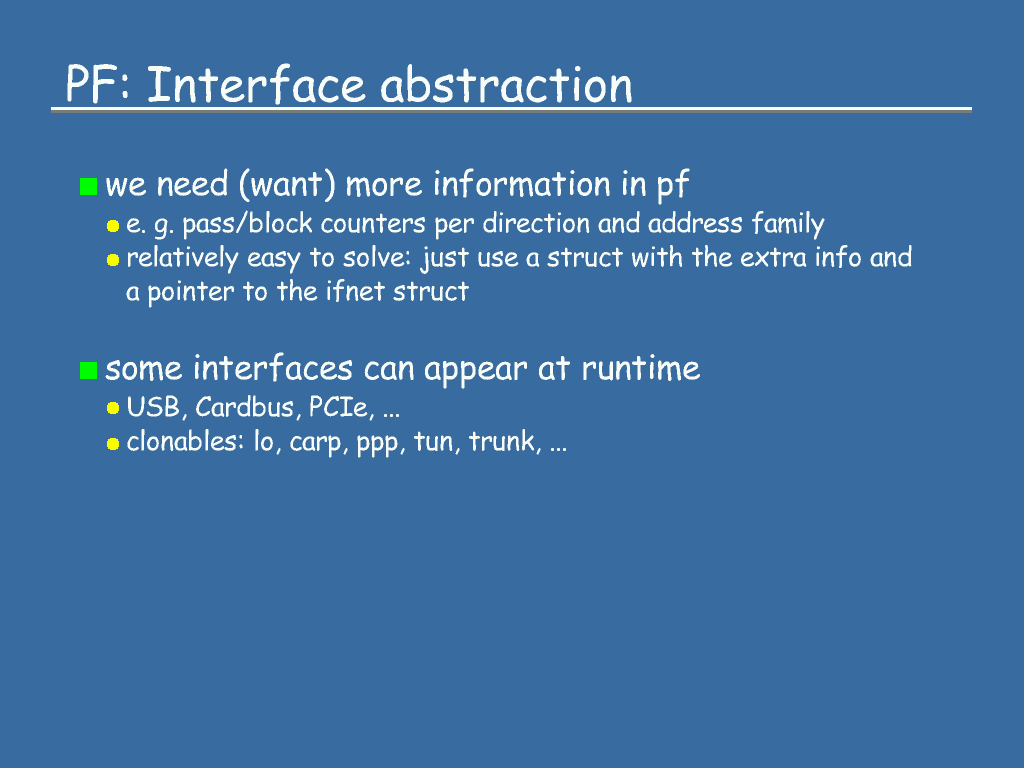 PF: Interface abstraction

we need (want) more information in pf

e. g. pass/block counters per direction and address family

relatively easy to solve: just use a struct with the extra info and a pointer to the ifnet struct

some interfaces can appear at runtime

USB, Cardbus, PCIe, ...

clonables: lo, carp, ppp, tun, trunk, ...